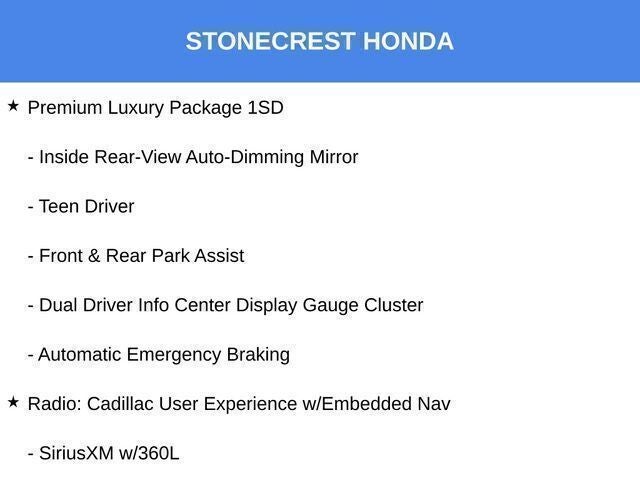 STONECREST HONDA

★ Premium Luxury Package 1SD

- Inside Rear-View Auto-Dimming Mirror

- Teen Driver

- Front & Rear Park Assist

- Dual Driver Info Center Display Gauge Cluster

- Automatic Emergency Braking

★ Radio: Cadillac User Experience w/Embedded Nav

- SiriusXM w/360L